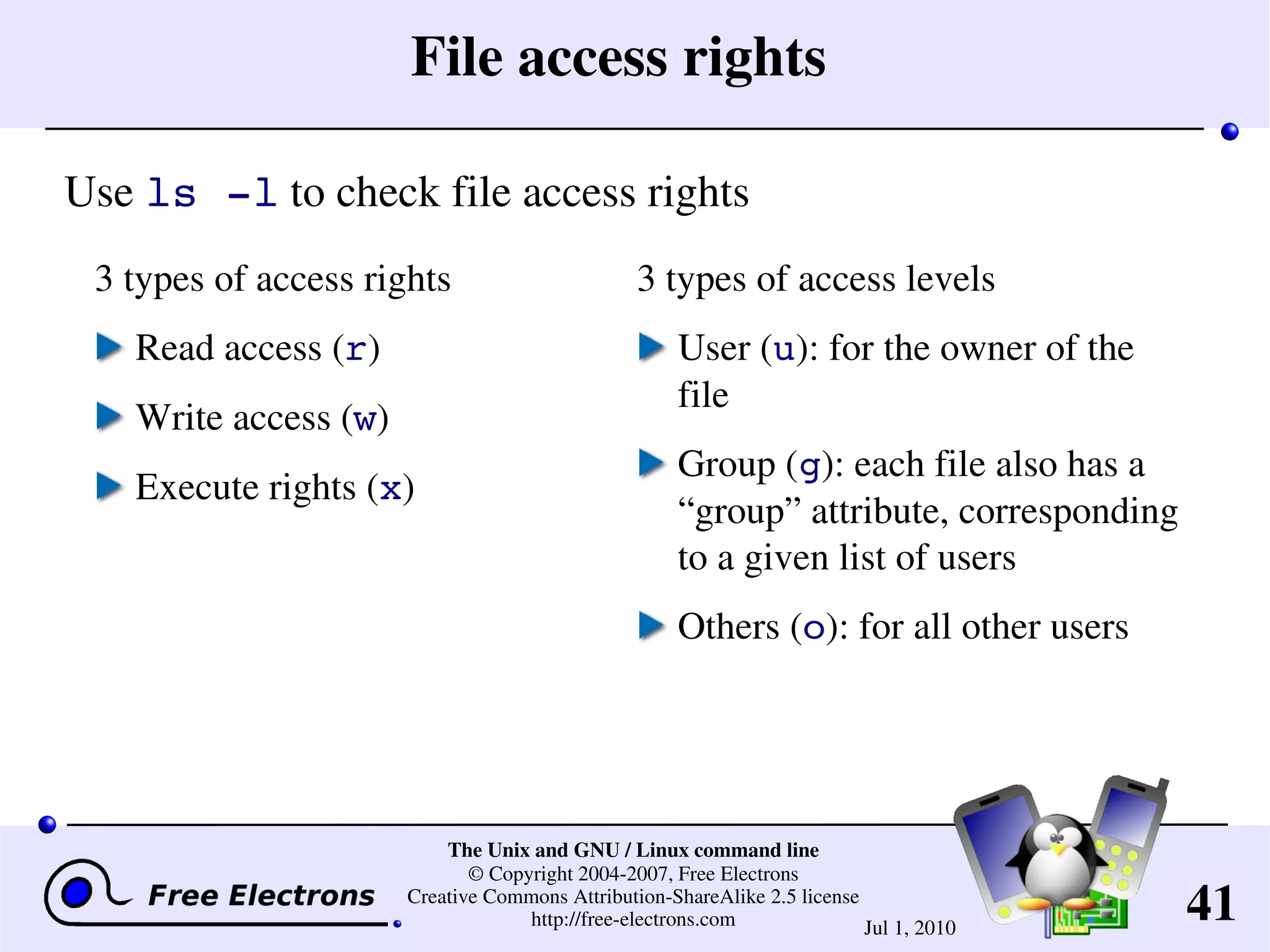 File access rights

Use ls -l to check file access rights

3 types of access rights

Read access (r)

Write access (w)

Execute rights (x)

3 types of access levels

User (u): for the owner of the file

Group (g): each file also has a “group” attribute, corresponding to a given list of users

Others (o): for all other users

Free Electrons

The Unix and GNU / Linux command line
© Copyright 2004-2007, Free Electrons
Creative Commons Attribution-ShareAlike 2.5 license
http://free-electrons.com

Jul 1, 2010

41